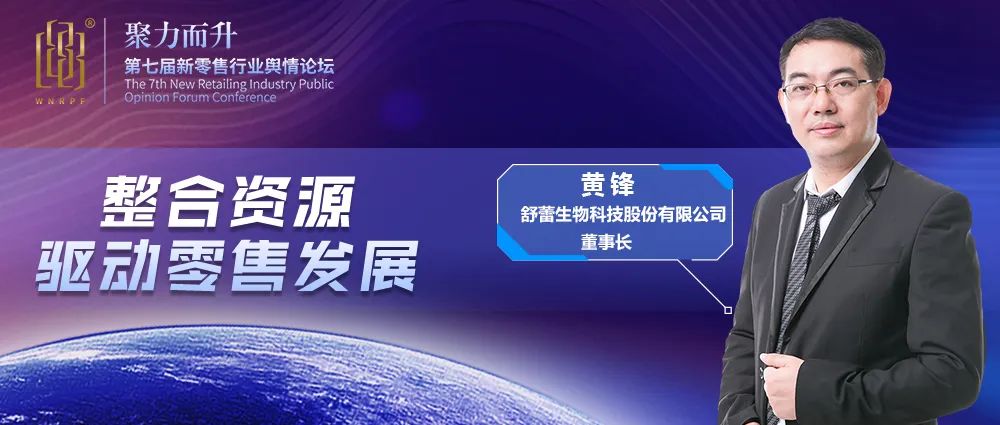 WNRPF

聚力而升
第七届新零售行业舆情论坛
The 7th New Retailing Industry Public Opinion Forum Conference

整合资源
驱动零售发展

黄锋
舒蕾生物科技股份有限公司
董事长